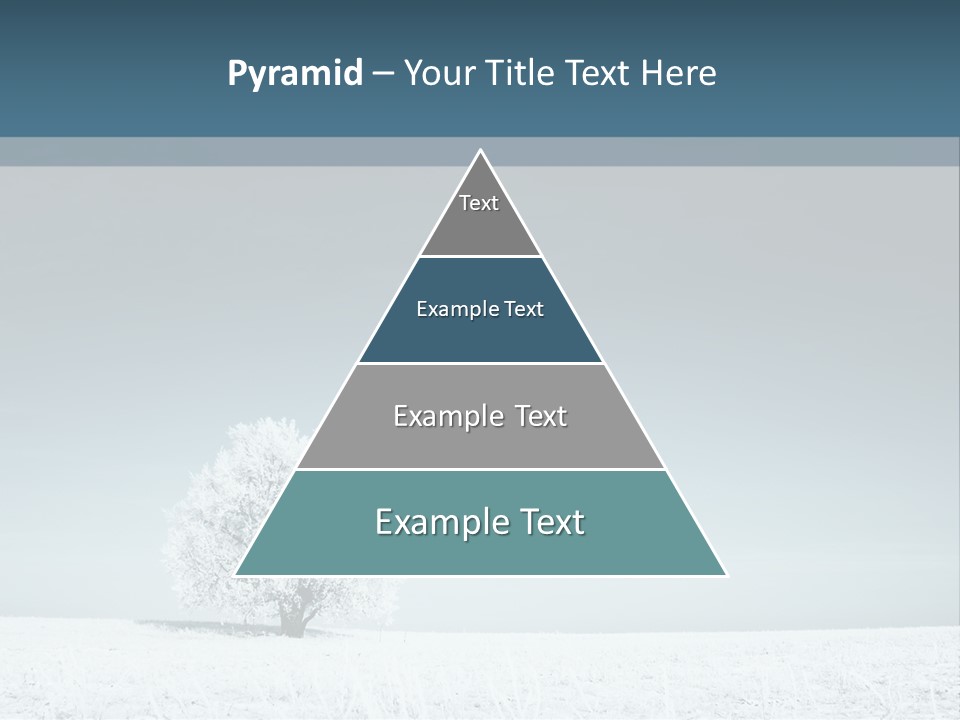 Pyramid – Your Title Text Here

Text

Example Text

Example Text

Example Text